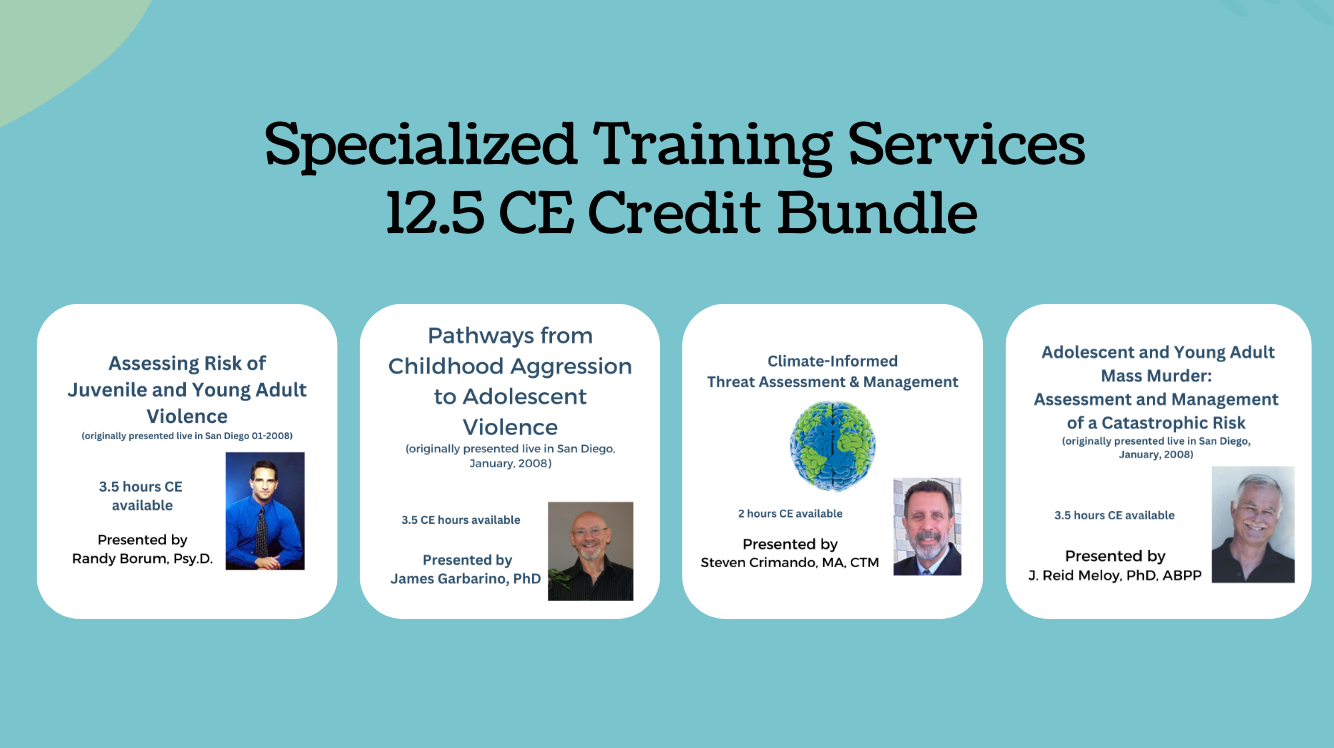 Specialized Training Services
12.5 CE Credit Bundle

Assessing Risk of Juvenile and Young Adult Violence
(originally presented live in San Diego 01-2008)

3.5 hours CE available

Presented by
Randy Borum, Psy.D.

Pathways from Childhood Aggression to Adolescent Violence
(originally presented live in San Diego, January, 2008)

3.5 CE hours available

Presented by
James Garbarino, PhD

Climate-Informed
Threat Assessment & Management

2 hours CE available

Presented by
Steven Crimando, MA, CTM

Adolescent and Young Adult Mass Murder:
Assessment and Management of a Catastrophic Risk
(originally presented live in San Diego, January, 2008)

3.5 hours CE available

Presented by
J. Reid Meloy, PhD, ABPP